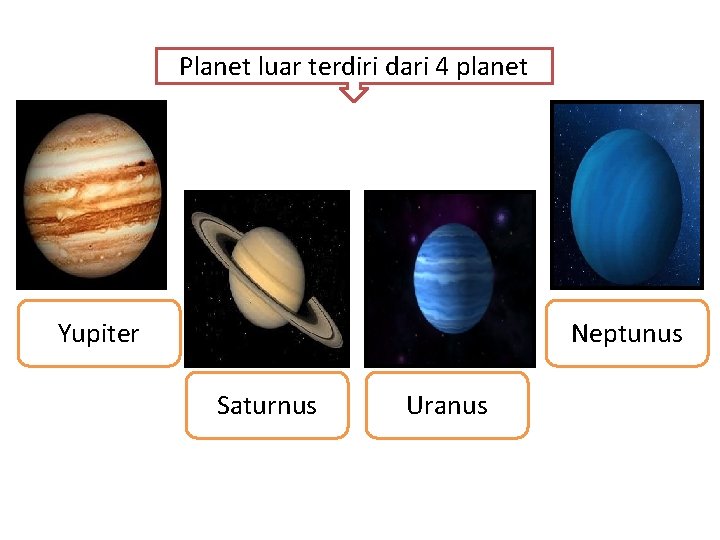 Planet luar terdiri dari 4 planet

Yupiter

Saturnus

Uranus

Neptunus